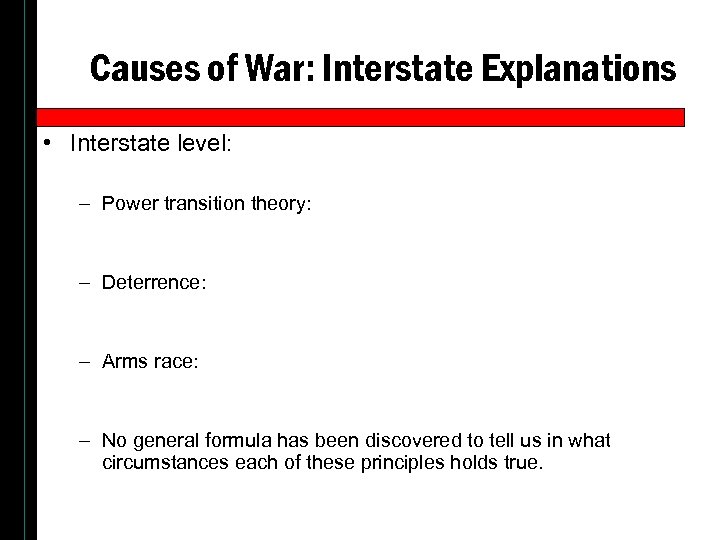 Causes of War: Interstate Explanations

• Interstate level:

– Power transition theory:

– Deterrence:

– Arms race:

– No general formula has been discovered to tell us in what circumstances each of these principles holds true.